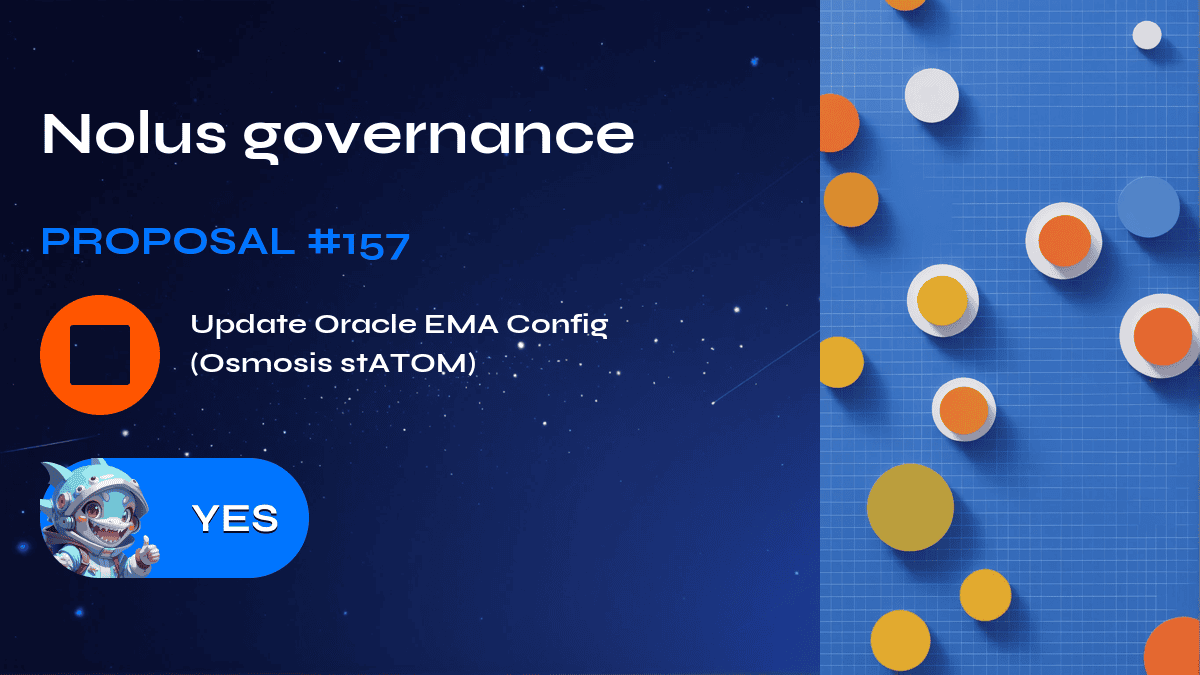 Nolus governance

PROPOSAL #157

Update Oracle EMA Config (Osmosis stATOM)

YES